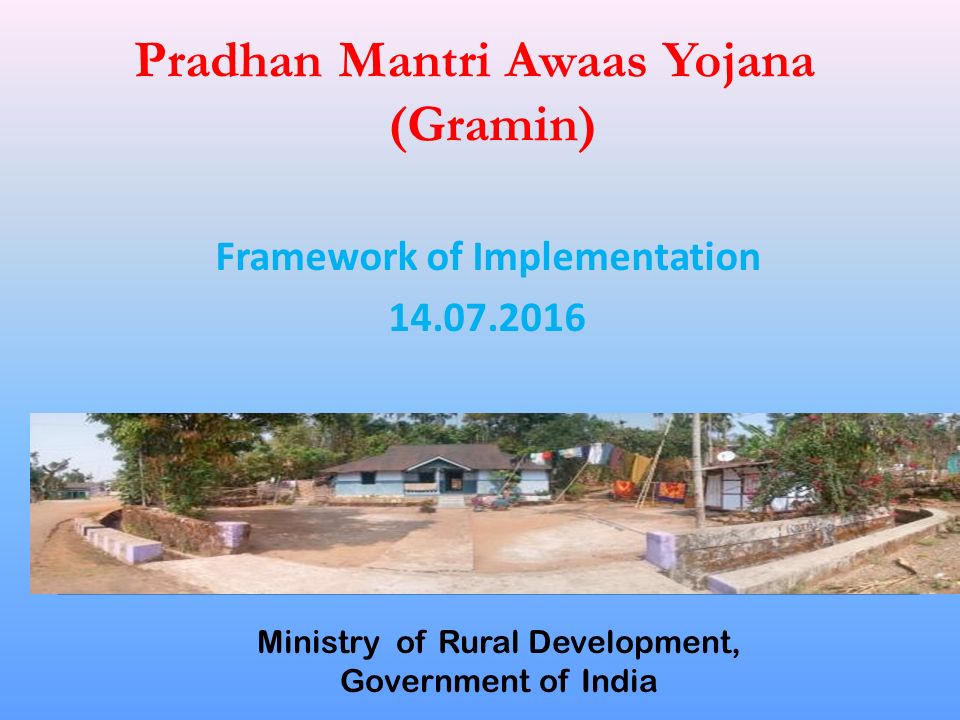 Pradhan Mantri Awaas Yojana (Gramin)

Framework of Implementation
14.07.2016

Ministry of Rural Development,
Government of India